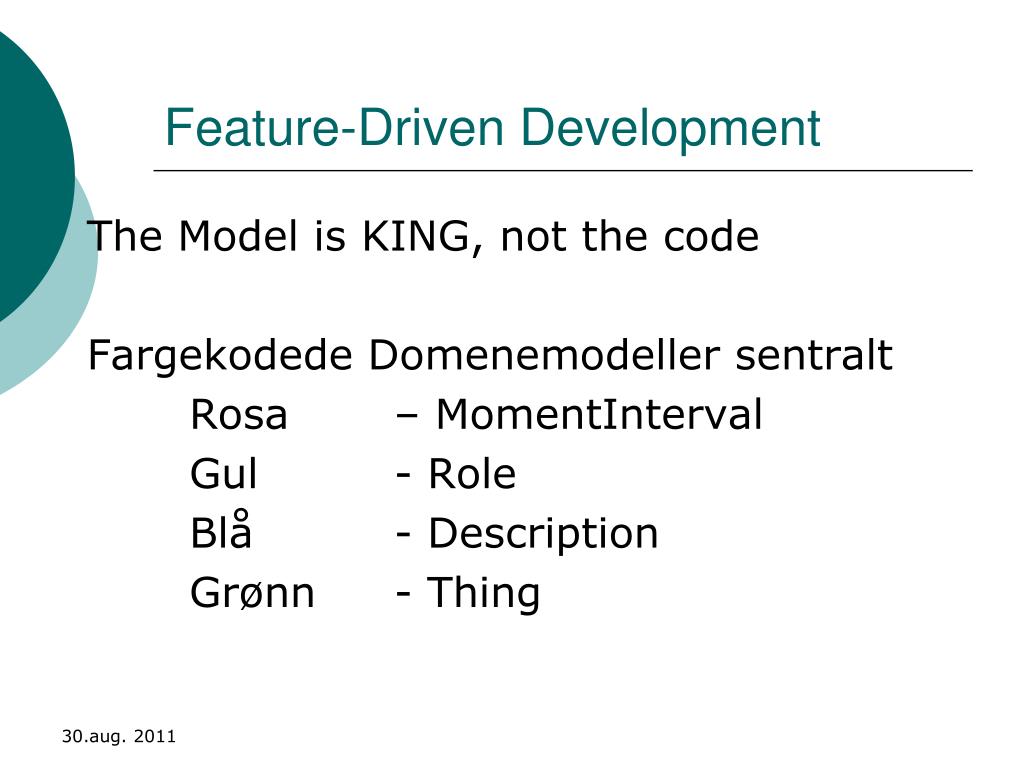 Feature-Driven Development

The Model is KING, not the code

Fargekodede Domenemodeller sentralt
Rosa – MomentInterval
Gul - Role
Blå - Description
Grønn - Thing

30.aug. 2011